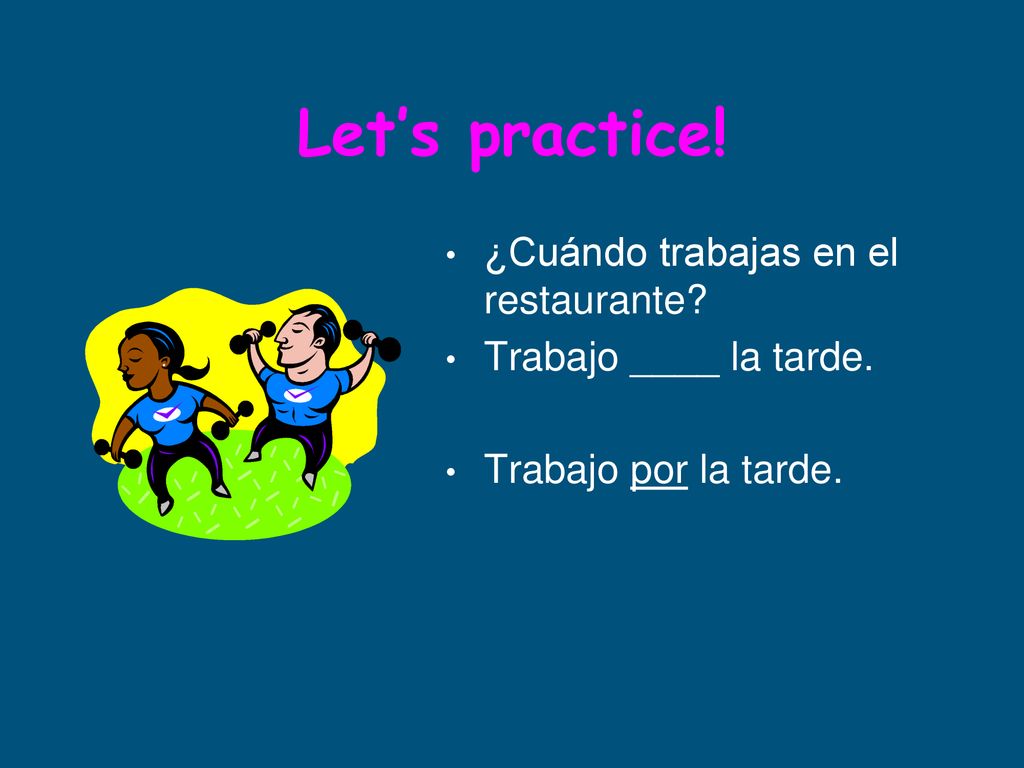 Let’s practice!

• ¿Cuándo trabajas en el restaurante?
• Trabajo ____ la tarde.
• Trabajo por la tarde.